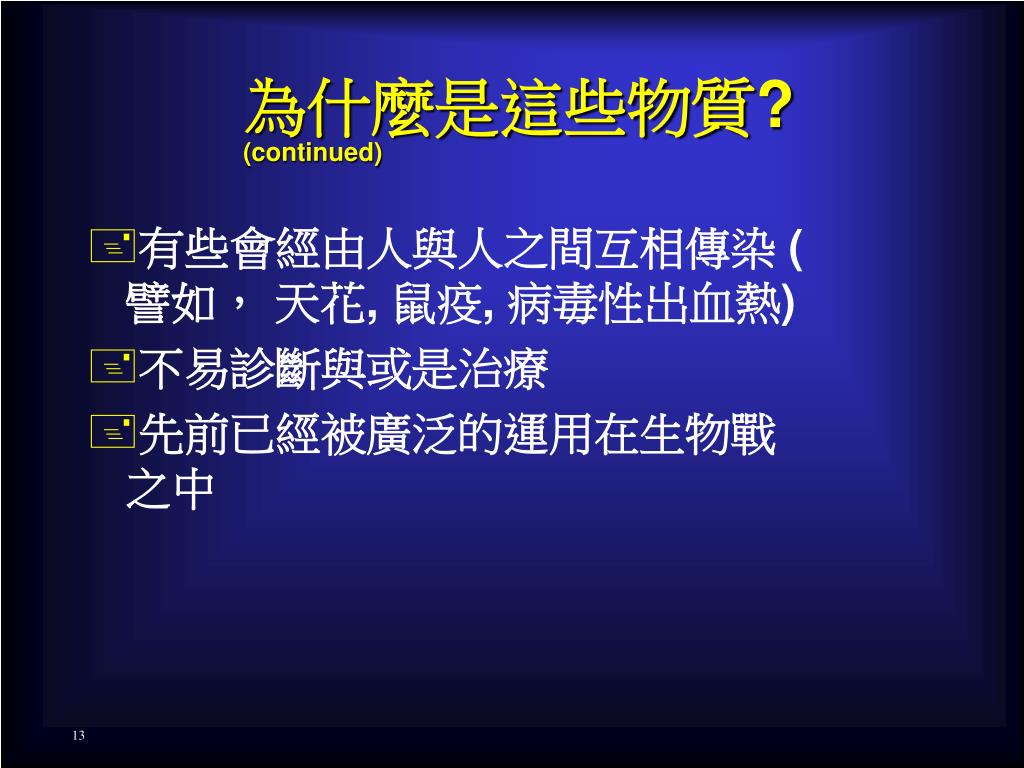 為什麼是這些物質?
(continued)

有些會經由人與人之間互相傳染 (譬如， 天花, 鼠疫, 病毒性出血熱)

不易診斷與或是治療

先前已經被廣泛的運用在生物戰之中

13